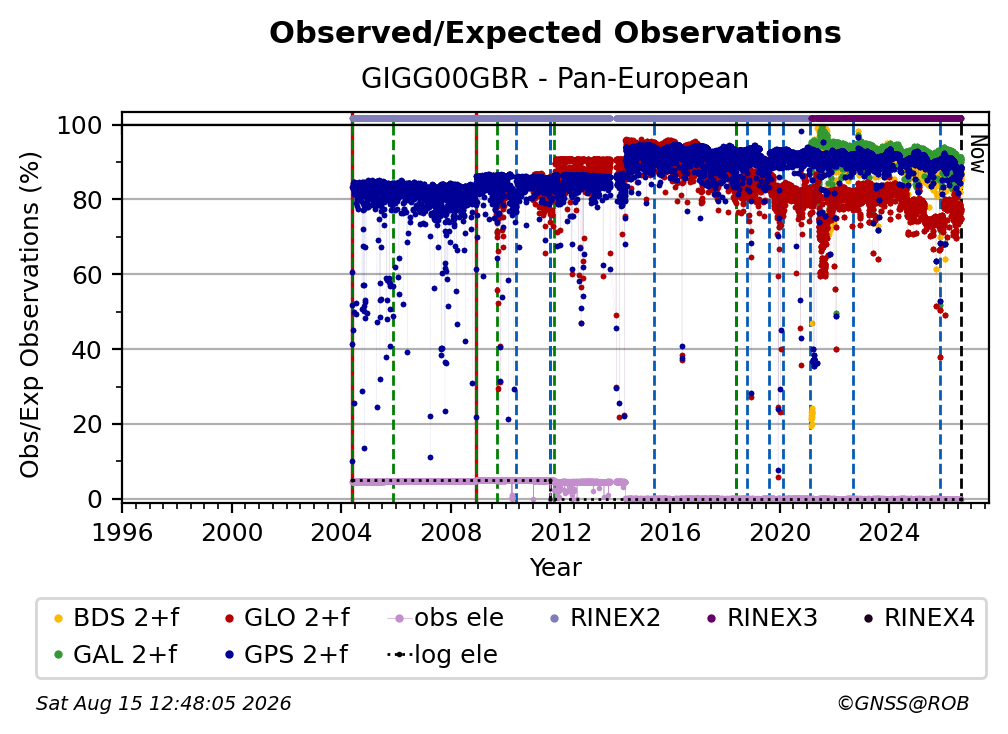 Observed/Expected Observations

GIGG00GBR - Pan-European

Obs/Exp Observations (%)

100
80
60
40
20
0

Now

1996 2000 2004 2008 2012 2016 2020 2024

Year

BDS 2+f
GLO 2+f
obs ele
RINEX2
RINEX3
RINEX4
GAL 2+f
GPS 2+f
log ele

Sat Aug 15 12:48:05 2026

©GNSS@ROB